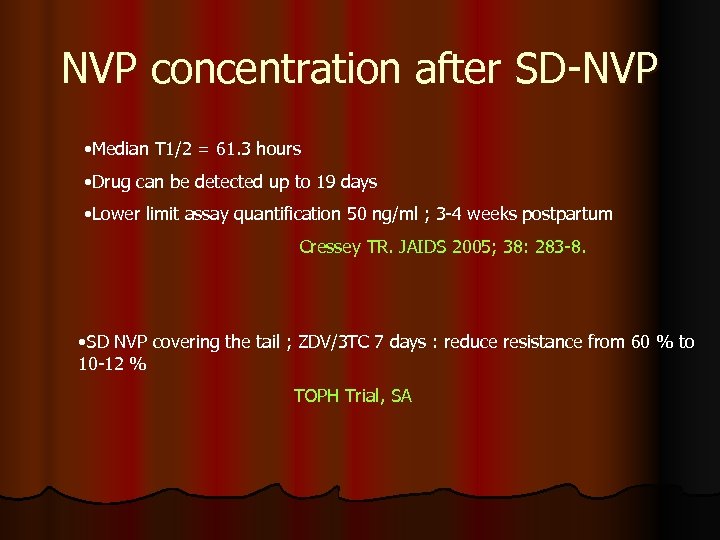 NVP concentration after SD-NVP

•Median T1/2 = 61.3 hours

•Drug can be detected up to 19 days

•Lower limit assay quantification 50 ng/ml ; 3-4 weeks postpartum

Cressey TR. JAIDS 2005; 38: 283-8.

•SD NVP covering the tail ; ZDV/3TC 7 days : reduce resistance from 60 % to 10-12 %

TOPH Trial, SA